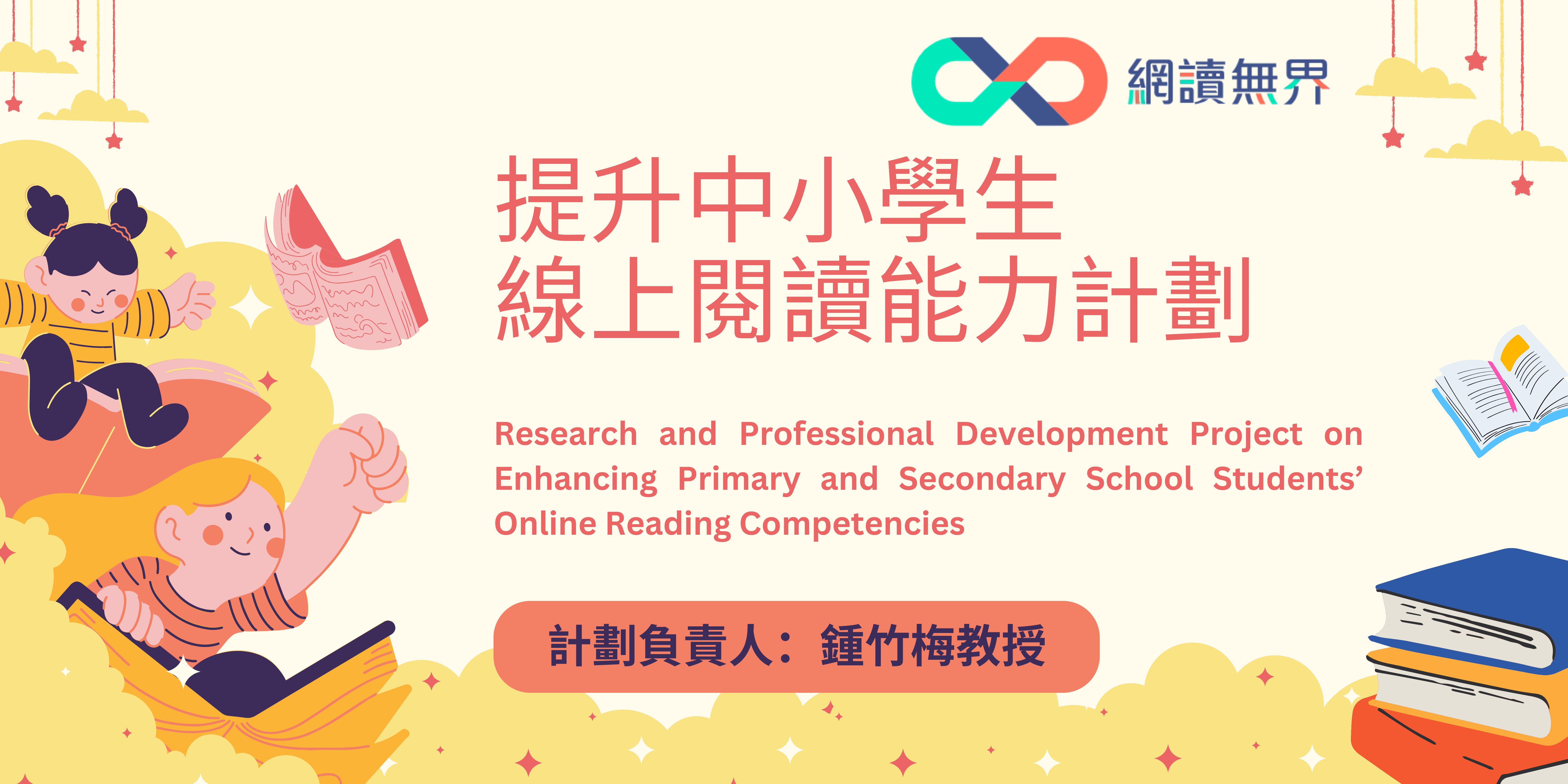 網讀無界

提升中小學生
線上閱讀能力計劃

Research and Professional Development Project on Enhancing Primary and Secondary School Students' Online Reading Competencies

計劃負責人：鍾竹梅教授